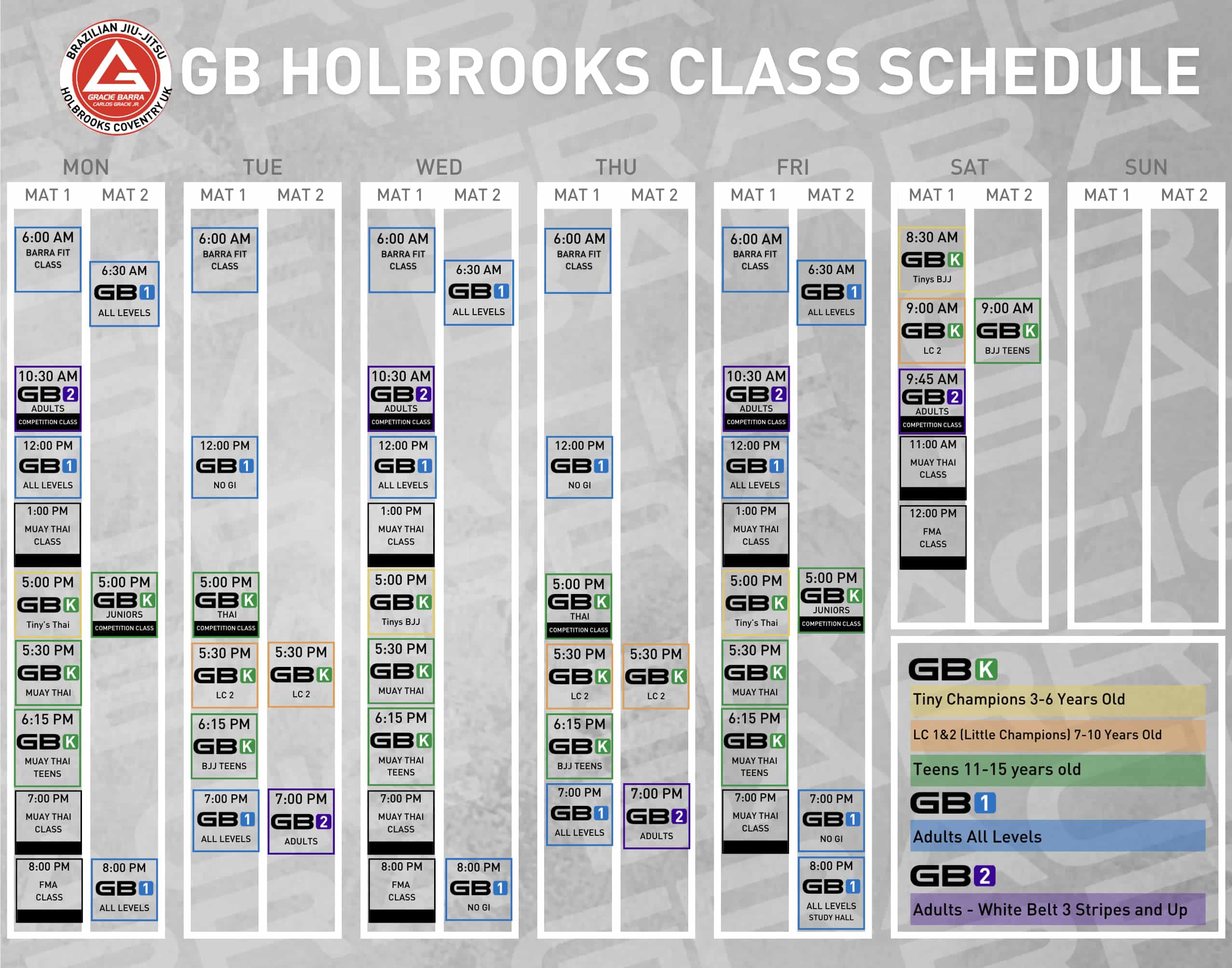 BRAZILIAN JIU-JITSU
GRACIE BARRA
CARLOS GRACIE JR.
HOLBROOKS COVENTRY UK

GB HOLBROOKS CLASS SCHEDULE

MON
MAT 1
6:00 AM BARRA FIT CLASS
10:30 AM GB2 ADULTS COMPETITION CLASS
12:00 PM GB1 ALL LEVELS
1:00 PM MUAY THAI CLASS
5:00 PM GBK Tiny's Thai
5:30 PM GBK MUAY THAI
6:15 PM GBK MUAY THAI TEENS
7:00 PM MUAY THAI CLASS
8:00 PM FMA CLASS

MAT 2
6:30 AM GB1 ALL LEVELS
5:00 PM GBK JUNIORS COMPETITION CLASS
8:00 PM GB1 ALL LEVELS

TUE
MAT 1
6:00 AM BARRA FIT CLASS
12:00 PM GB1 NO GI
5:00 PM GBK THAI COMPETITION CLASS
5:30 PM GBK LC 2
6:15 PM GBK BJJ TEENS
7:00 PM GB1 ALL LEVELS

MAT 2
5:30 PM GBK LC 2
7:00 PM GB2 ADULTS

WED
MAT 1
6:00 AM BARRA FIT CLASS
10:30 AM GB2 ADULTS COMPETITION CLASS
12:00 PM GB1 ALL LEVELS
1:00 PM MUAY THAI CLASS
5:00 PM GBK Tinys BJJ
5:30 PM GBK MUAY THAI
6:15 PM GBK MUAY THAI TEENS
7:00 PM MUAY THAI CLASS
8:00 PM FMA CLASS

MAT 2
6:30 AM GB1 ALL LEVELS
8:00 PM GB1 NO GI

THU
MAT 1
6:00 AM BARRA FIT CLASS
12:00 PM GB1 NO GI
5:00 PM GBK THAI COMPETITION CLASS
5:30 PM GBK LC 2
6:15 PM GBK BJJ TEENS
7:00 PM GB1 ALL LEVELS

MAT 2
5:30 PM GBK LC 2
7:00 PM GB2 ADULTS

FRI
MAT 1
6:00 AM BARRA FIT CLASS
10:30 AM GB2 ADULTS COMPETITION CLASS
12:00 PM GB1 ALL LEVELS
1:00 PM MUAY THAI CLASS
5:00 PM GBK Tiny's Thai
5:30 PM GBK MUAY THAI
6:15 PM GBK MUAY THAI TEENS
7:00 PM MUAY THAI CLASS

MAT 2
6:30 AM GB1 ALL LEVELS
5:00 PM GBK JUNIORS COMPETITION CLASS
7:00 PM GB1 NO GI
8:00 PM GB1 ALL LEVELS STUDY HALL

SAT
MAT 1
8:30 AM GBK Tinys BJJ
9:00 AM GBK LC 2
9:45 AM GB2 ADULTS COMPETITION CLASS
11:00 AM MUAY THAI CLASS
12:00 PM FMA CLASS

MAT 2
9:00 AM GBK BJJ TEENS

SUN
MAT 1
MAT 2

GBK
Tiny Champions 3-6 Years Old
LC 1&2 (Little Champions) 7-10 Years Old
Teens 11-15 years old
GB1
Adults All Levels
GB2
Adults - White Belt 3 Stripes and Up